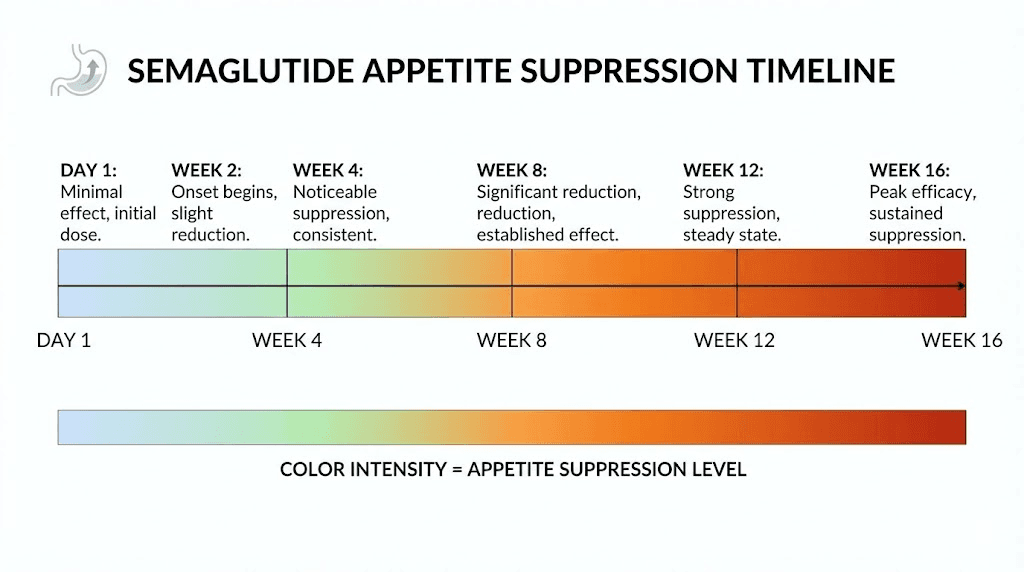 SEMAGLUTIDE APPETITE SUPPRESSION TIMELINE

DAY 1:
Minimal effect, initial dose.

WEEK 2:
Onset begins, slight reduction.

WEEK 4:
Noticeable suppression, consistent.

WEEK 8:
Significant reduction, reduction, established effect.

WEEK 12:
Strong suppression, steady state.

WEEK 16:
Peak efficacy, sustained suppression.

DAY 1
WEEK 4
WEEK 8
WEEK 12
WEEK 16

COLOR INTENSITY = APPETITE SUPPRESSION LEVEL